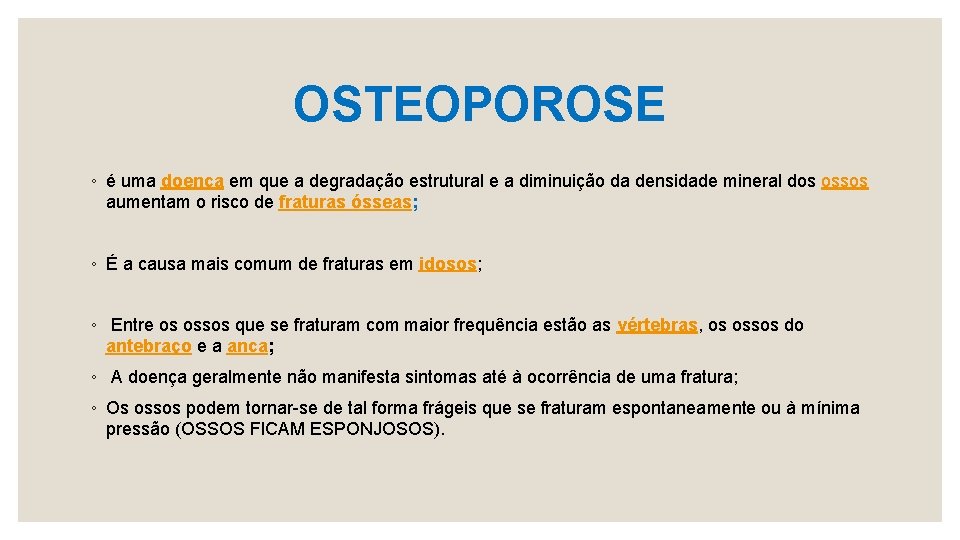 OSTEOPOROSE

◦ é uma doença em que a degradação estrutural e a diminuição da densidade mineral dos ossos aumentam o risco de fraturas ósseas;

◦ É a causa mais comum de fraturas em idosos;

◦ Entre os ossos que se fraturam com maior frequência estão as vértebras, os ossos do antebraço e a anca;

◦ A doença geralmente não manifesta sintomas até à ocorrência de uma fratura;

◦ Os ossos podem tornar-se de tal forma frágeis que se fraturam espontaneamente ou à mínima pressão (OSSOS FICAM ESPONJOSOS).